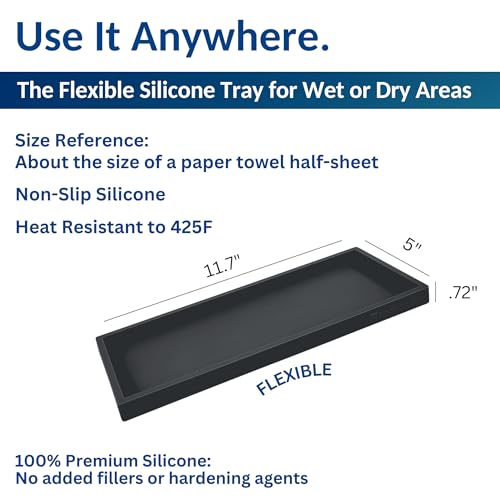 Use It Anywhere.

The Flexible Silicone Tray for Wet or Dry Areas

Size Reference:
About the size of a paper towel half-sheet

Non-Slip Silicone

Heat Resistant to 425F

11.7"

5"

.72"

FLEXIBLE

100% Premium Silicone:
No added fillers or hardening agents